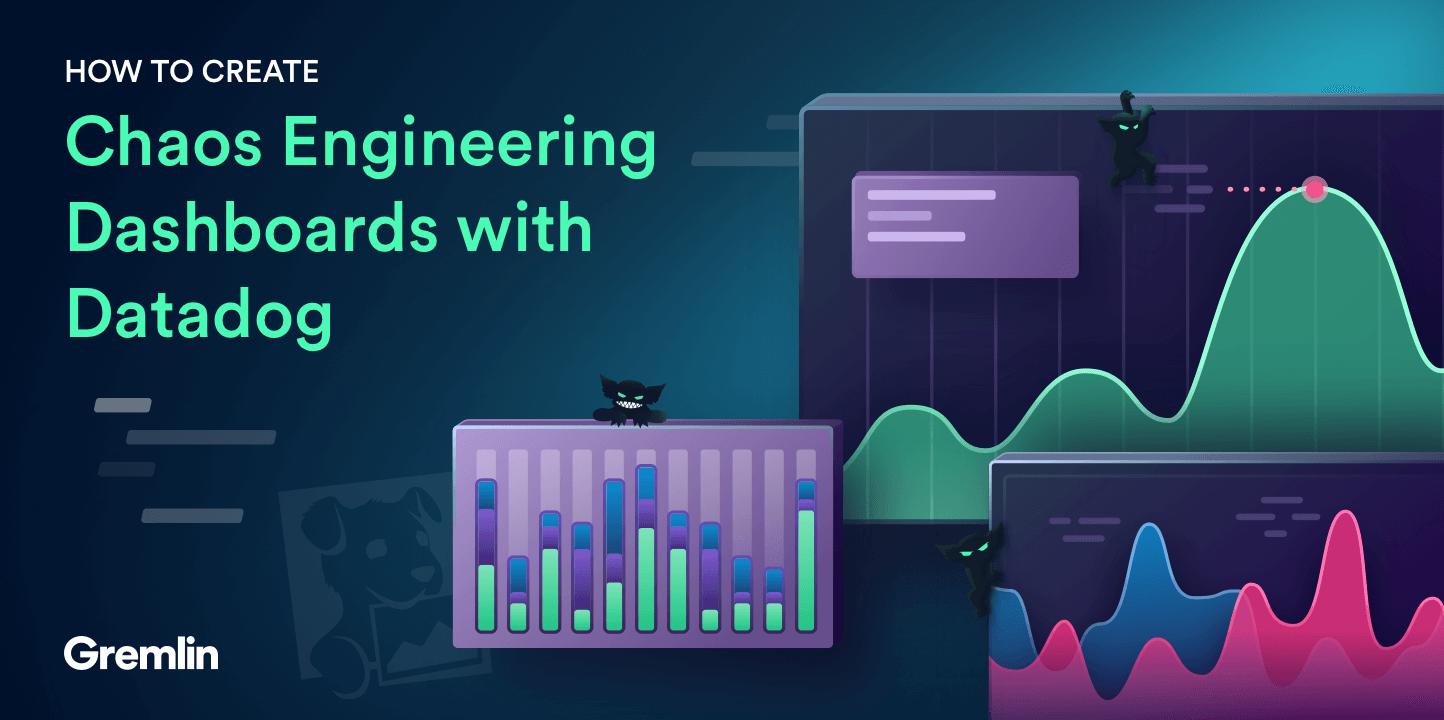 HOW TO CREATE

Chaos Engineering Dashboards with Datadog

Gremlin